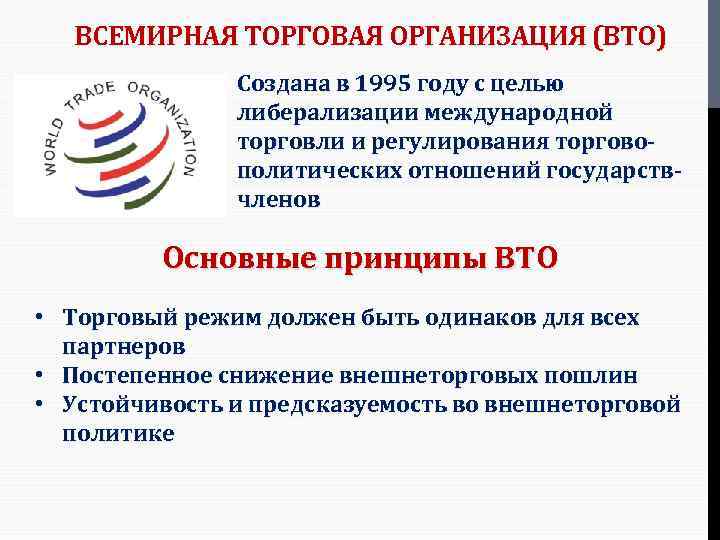 ВСЕМИРНАЯ ТОРГОВАЯ ОРГАНИЗАЦИЯ (ВТО)

WORLD TRADE ORGANIZATION

Создана в 1995 году с целью либерализации международной торговли и регулирования торгово-политических отношений государств-членов

Основные принципы ВТО

• Торговый режим должен быть одинаков для всех партнеров
• Постепенное снижение внешнеторговых пошлин
• Устойчивость и предсказуемость во внешнеторговой политике